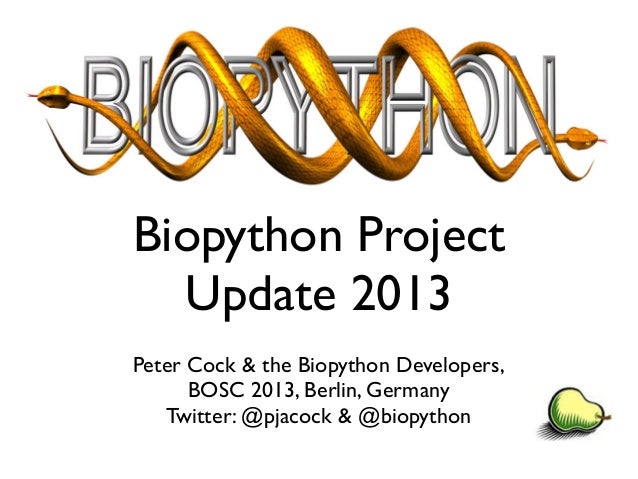 BIOPYTHON

Biopython Project Update 2013

Peter Cock & the Biopython Developers, BOSC 2013, Berlin, Germany Twitter: @pjacock & @biopython